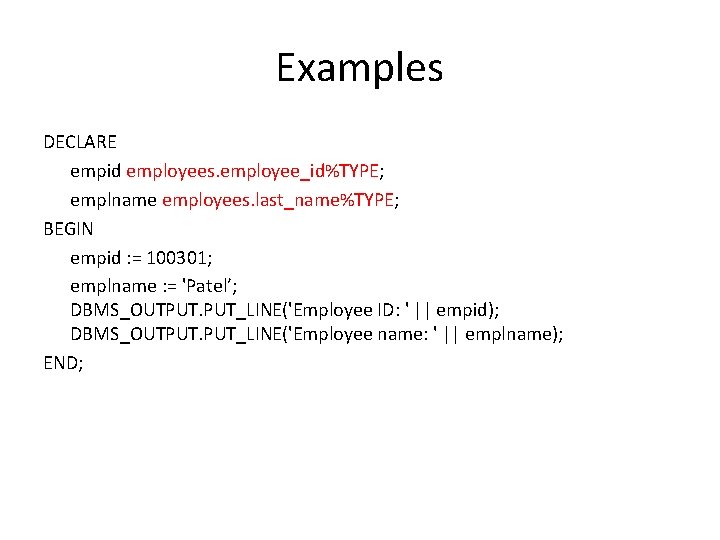 Examples

DECLARE
empid employees.employee_id%TYPE;
emplname employees.last_name%TYPE;
BEGIN
empid := 100301;
emplname := 'Patel';
DBMS_OUTPUT.PUT_LINE('Employee ID: ' || empid);
DBMS_OUTPUT.PUT_LINE('Employee name: ' || emplname);
END;